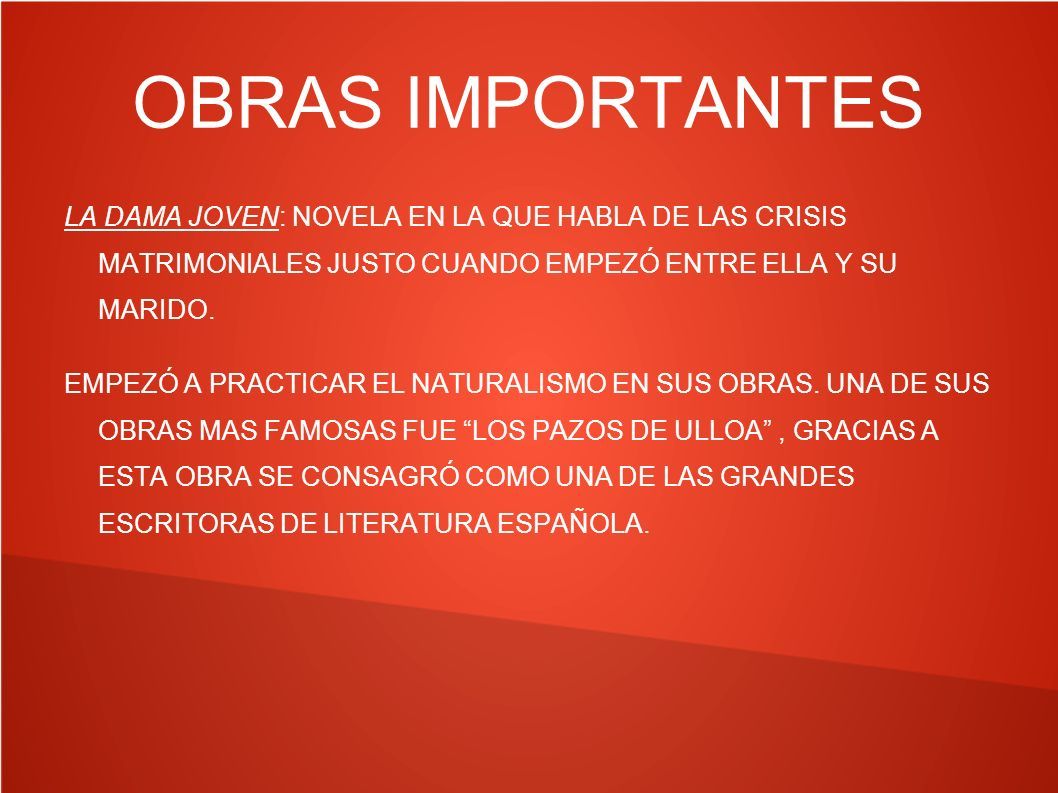 OBRAS IMPORTANTES

LA DAMA JOVEN: NOVELA EN LA QUE HABLA DE LAS CRISIS MATRIMONIALES JUSTO CUANDO EMPEZÓ ENTRE ELLA Y SU MARIDO.

EMPEZÓ A PRACTICAR EL NATURALISMO EN SUS OBRAS. UNA DE SUS OBRAS MAS FAMOSAS FUE “LOS PAZOS DE ULLOA” , GRACIAS A ESTA OBRA SE CONSAGRÓ COMO UNA DE LAS GRANDES ESCRITORAS DE LITERATURA ESPAÑOLA.